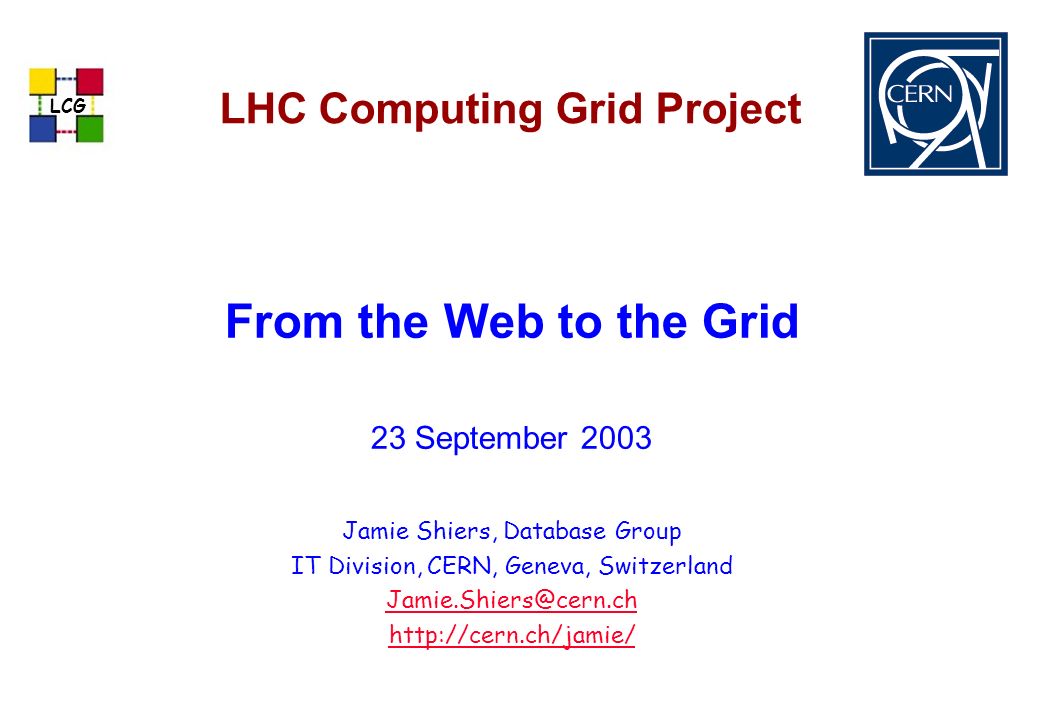 LCG

LHC Computing Grid Project

CERN

From the Web to the Grid

23 September 2003

Jamie Shiers, Database Group
IT Division, CERN, Geneva, Switzerland
Jamie.Shiers@cern.ch
http://cern.ch/jamie/